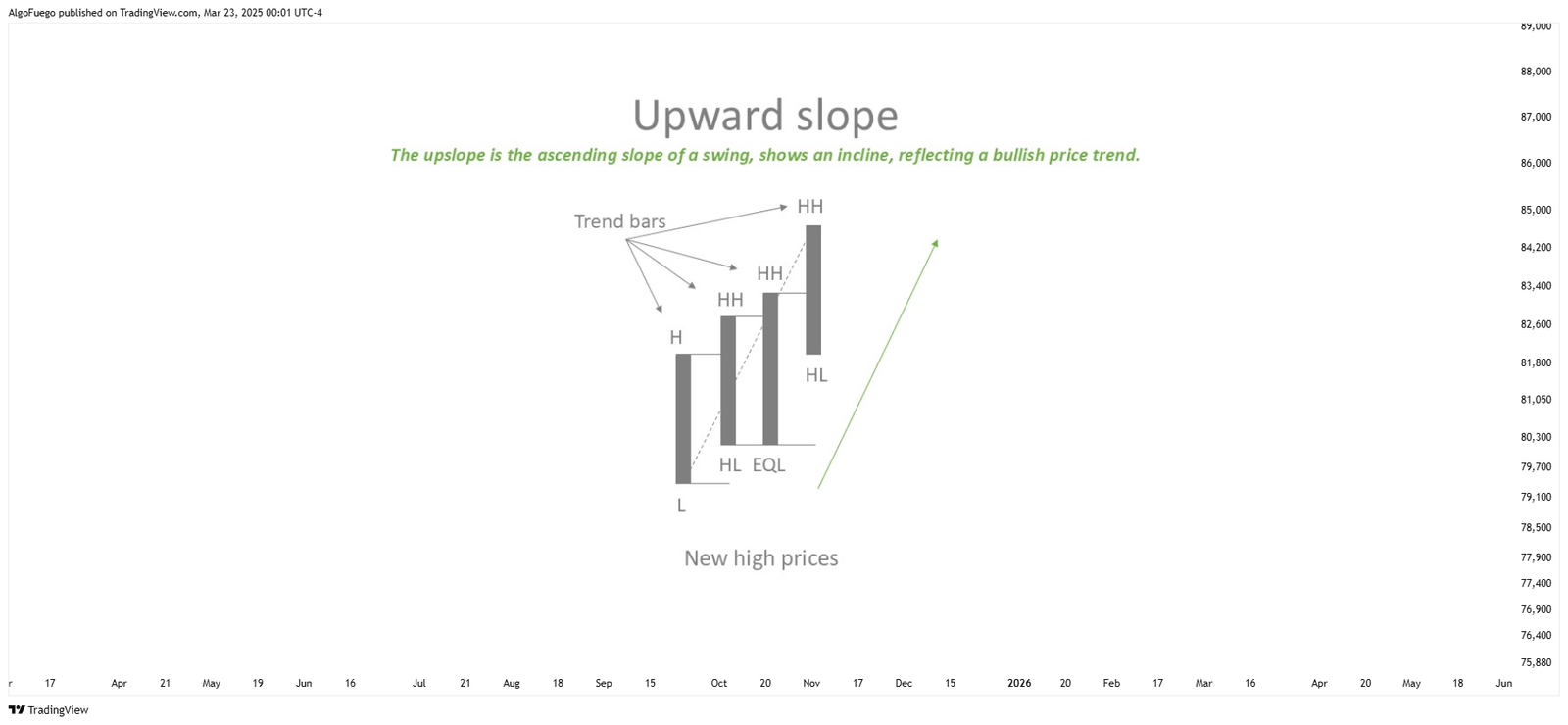 AlgoFuego published on TradingView.com, Mar 23, 2025 00:01 UTC-4

Upward slope

The upslope is the ascending slope of a swing, shows an incline, reflecting a bullish price trend.

Trend bars

HH

HH

HH

H

HL

HL

EQL

L

New high prices

89,000
88,000
87,000
86,000
85,000
84,200
83,400
82,600
81,800
81,050
80,300
79,700
79,100
78,500
77,900
77,400
76,900
76,400
75,880

r 17 Apr 21 May 19 Jun 16 Jul 21 Aug 18 Sep 15 Oct 20 Nov 17 Dec 15 2026 20 Feb 17 Mar 16 Apr 20 May 18 Jun

TradingView